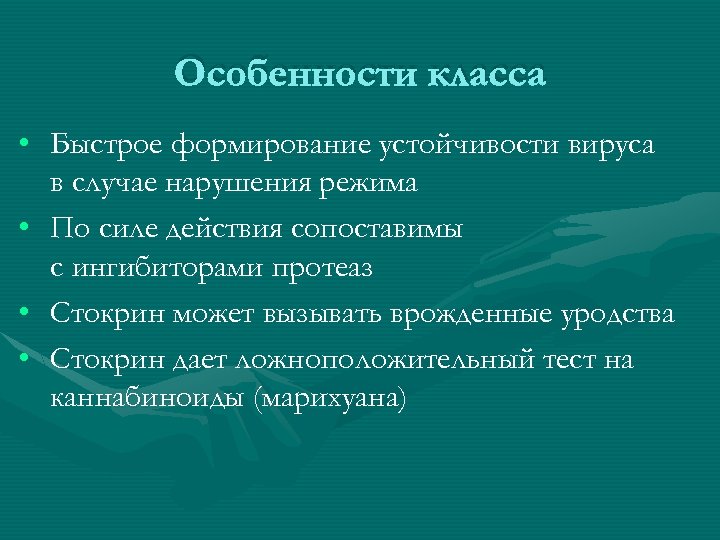 Особенности класса

• Быстрое формирование устойчивости вируса в случае нарушения режима
• По силе действия сопоставимы с ингибиторами протеаз
• Стокрин может вызывать врожденные уродства
• Стокрин дает ложноположительный тест на каннабиноиды (марихуана)